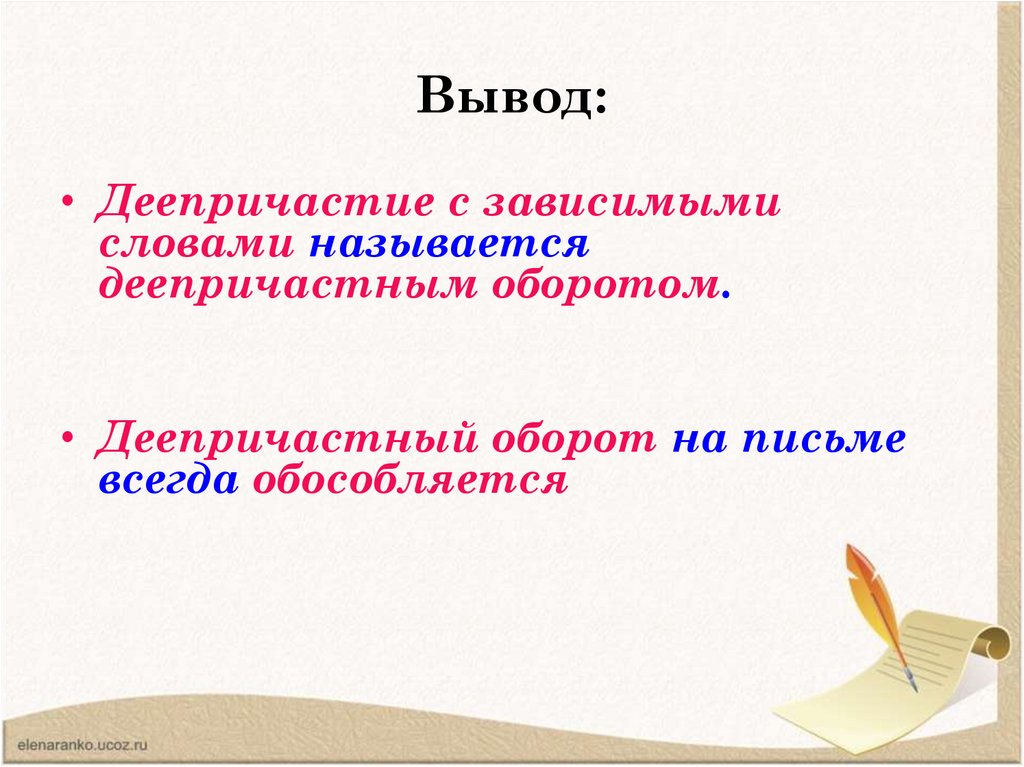 Вывод:

• Деепричастие с зависимыми словами называется деепричастным оборотом.

• Деепричастный оборот на письме всегда обособляется

elenaranko.ucoz.ru